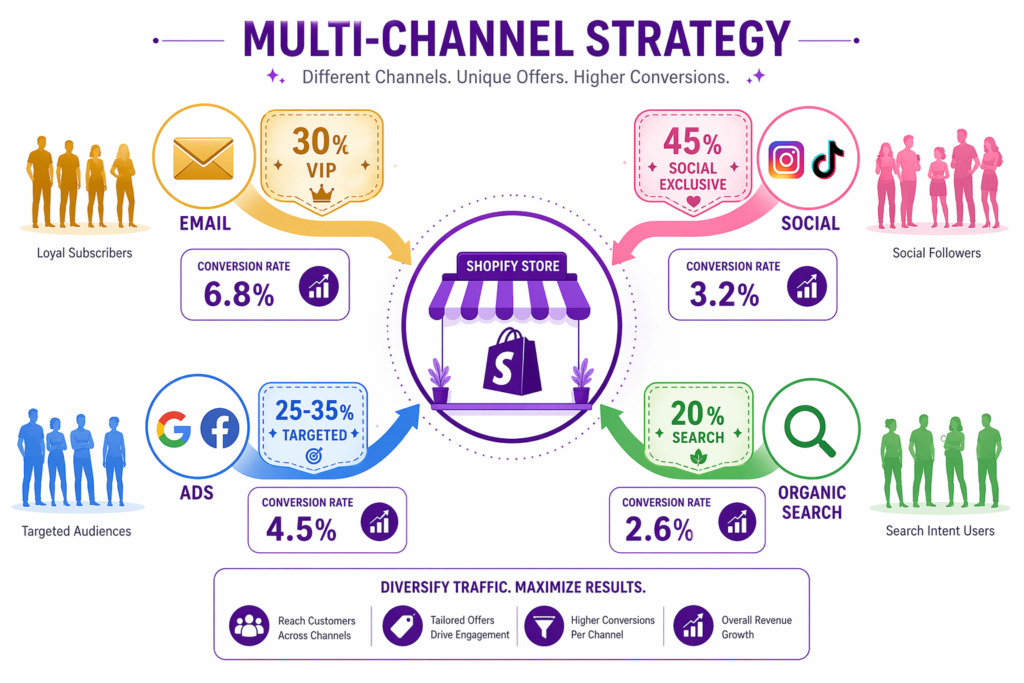 MULTI-CHANNEL STRATEGY

Different Channels. Unique Offers. Higher Conversions.

30% VIP

EMAIL

Loyal Subscribers

CONVERSION RATE
6.8%

45% SOCIAL EXCLUSIVE

SOCIAL

Social Followers

CONVERSION RATE
3.2%

SHOPIFY STORE

25-35% TARGETED

ADS

Targeted Audiences

CONVERSION RATE
4.5%

20% SEARCH

ORGANIC SEARCH

Search Intent Users

CONVERSION RATE
2.6%

DIVERSIFY TRAFFIC. MAXIMIZE RESULTS.

Reach Customers Across Channels

Tailored Offers Drive Engagement

Higher Conversions Per Channel

Overall Revenue Growth